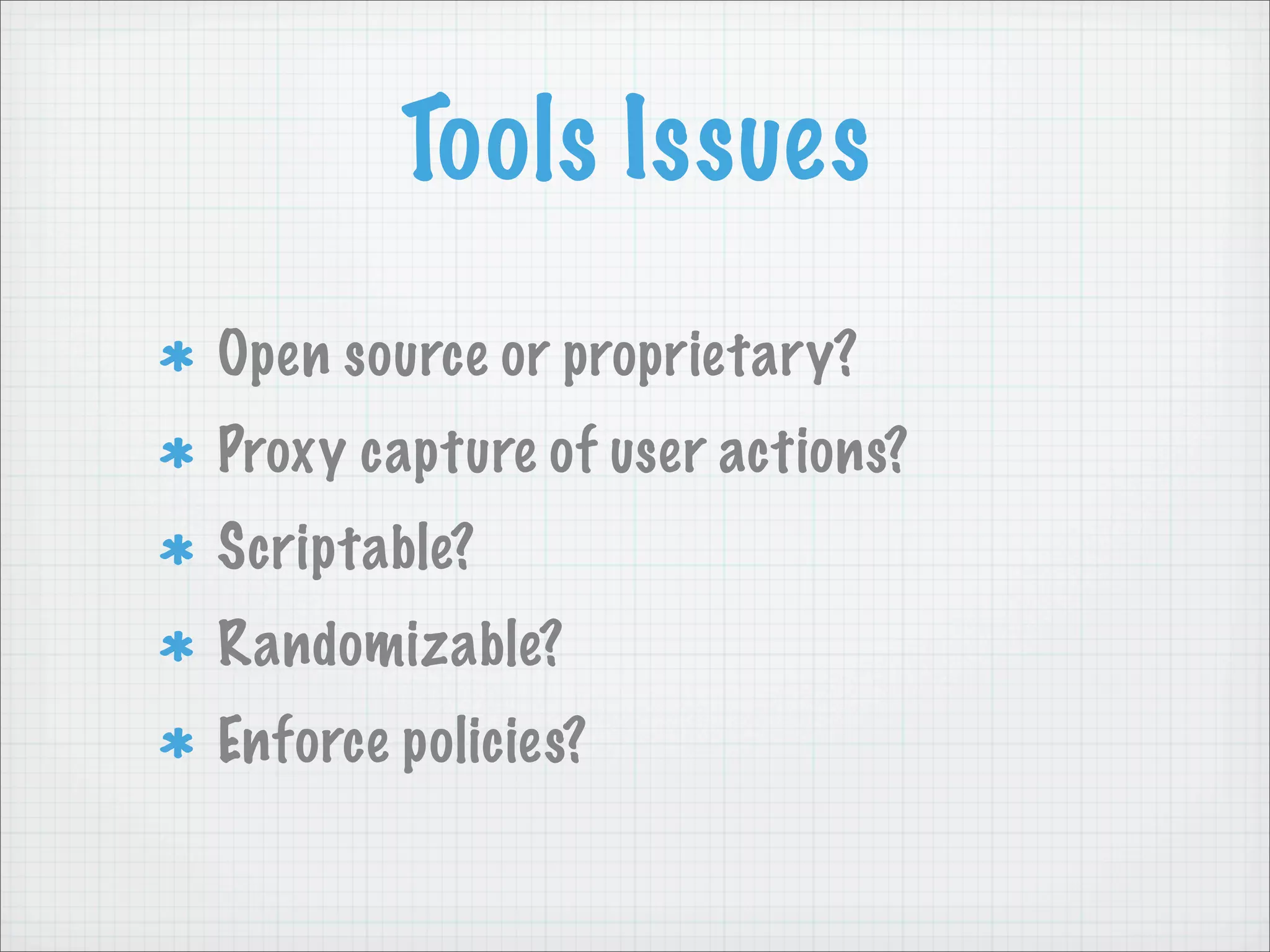 Tools Issues

* Open source or proprietary?
* Proxy capture of user actions?
* Scriptable?
* Randomizable?
* Enforce policies?